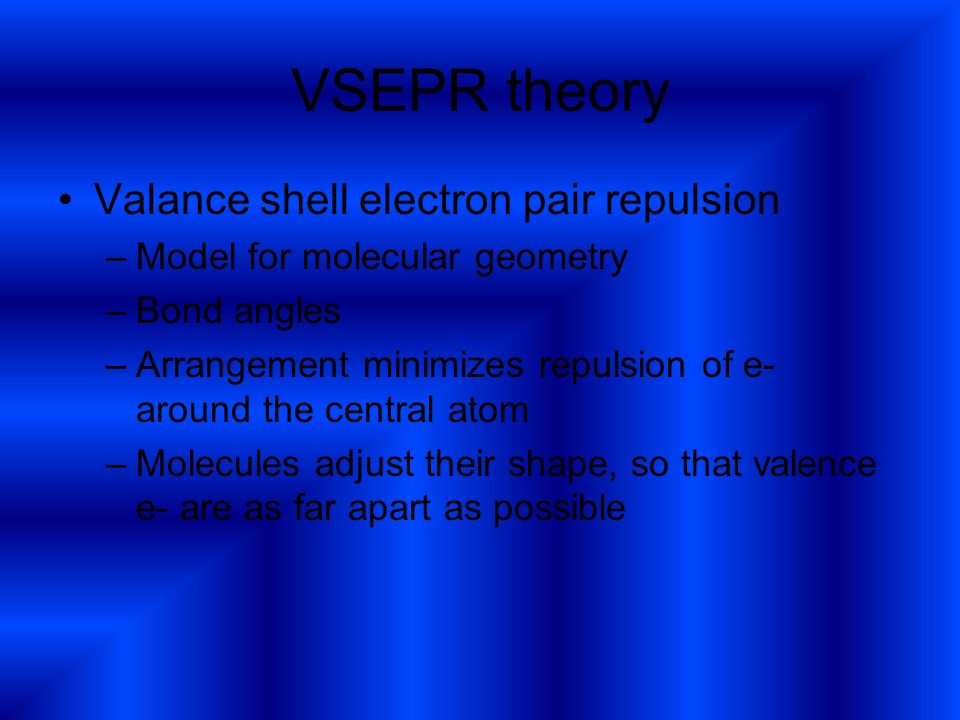 VSEPR theory

• Valance shell electron pair repulsion
– Model for molecular geometry
– Bond angles
– Arrangement minimizes repulsion of e- around the central atom
– Molecules adjust their shape, so that valence e- are as far apart as possible